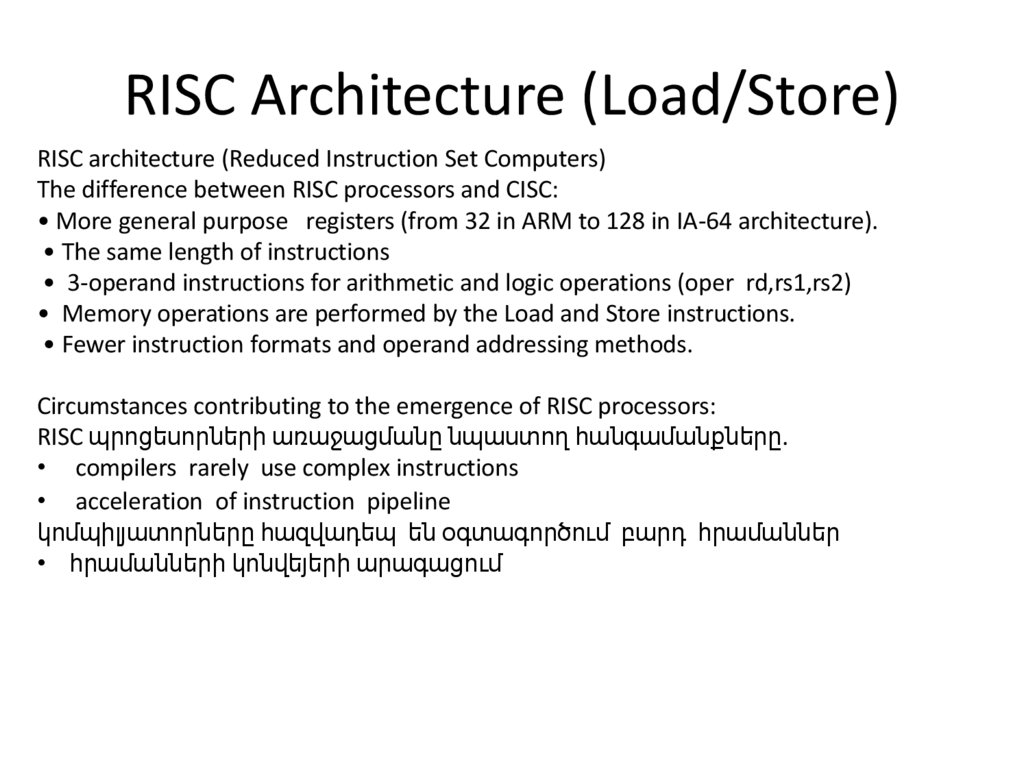 RISC Architecture (Load/Store)

RISC architecture (Reduced Instruction Set Computers)
The difference between RISC processors and CISC:
• More general purpose registers (from 32 in ARM to 128 in IA-64 architecture).
• The same length of instructions
• 3-operand instructions for arithmetic and logic operations (oper rd,rs1,rs2)
• Memory operations are performed by the Load and Store instructions.
• Fewer instruction formats and operand addressing methods.

Circumstances contributing to the emergence of RISC processors:
RISC պրոցեսորների առաջացմանը նպաստող հանգամանքները.
• compilers rarely use complex instructions
• acceleration of instruction pipeline
կոմպիլյատորները հազվադեպ են օգտագործում բարդ հրամաններ
• հրամանների կոնվեյերի արագացում